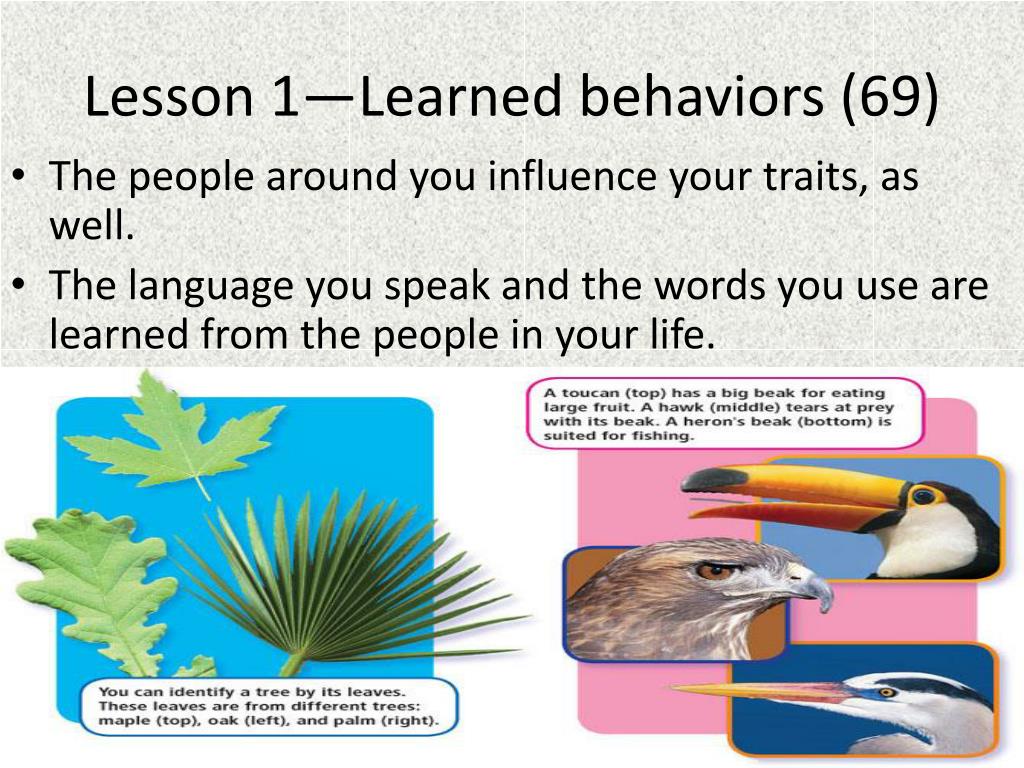 Lesson 1—Learned behaviors (69)

• The people around you influence your traits, as well.

• The language you speak and the words you use are learned from the people in your life.

You can identify a tree by its leaves. These leaves are from different trees: maple (top), oak (left), and palm (right).

A toucan (top) has a big beak for eating large fruit. A hawk (middle) tears at prey with its beak. A heron's beak (bottom) is suited for fishing.